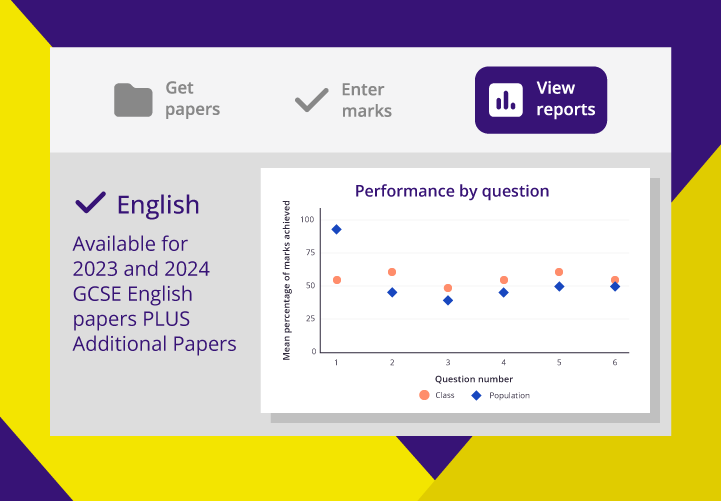 Get papers

Enter marks

View reports

English

Available for 2023 and 2024 GCSE English papers PLUS Additional Papers

Performance by question

Mean percentage of marks achieved

100
75
50
25
0

1 2 3 4 5 6

Question number

Class Population